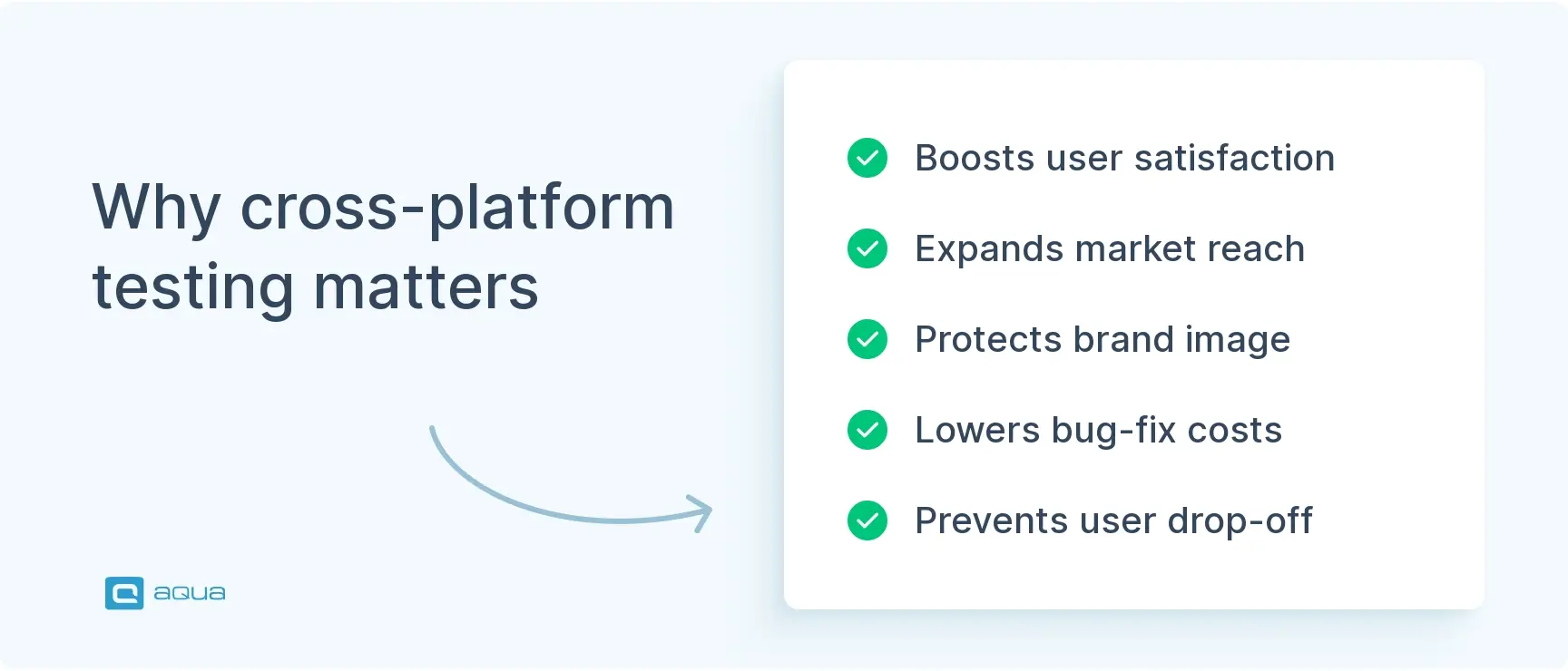 Why cross-platform testing matters

aqua

Boosts user satisfaction

Expands market reach

Protects brand image

Lowers bug-fix costs

Prevents user drop-off